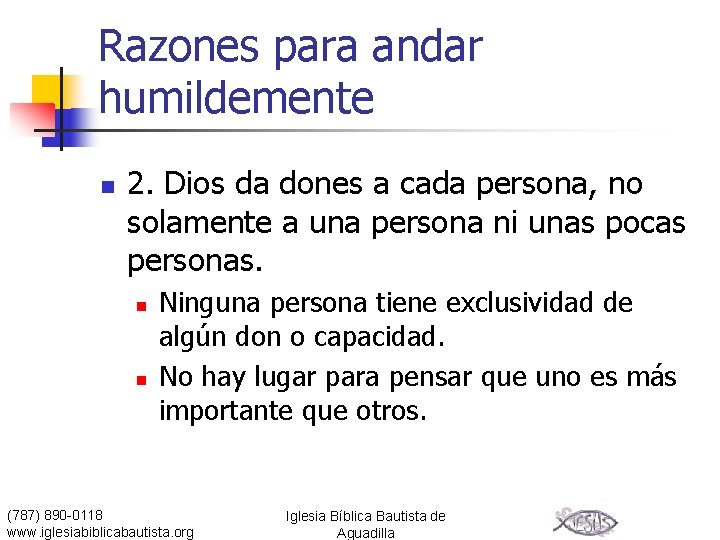 Razones para andar humildemente

2. Dios da dones a cada persona, no solamente a una persona ni unas pocas personas.

Ninguna persona tiene exclusividad de algún don o capacidad.

No hay lugar para pensar que uno es más importante que otros.

(787) 890-0118
www.iglesiabiblicabautista.org

Iglesia Bíblica Bautista de Aguadilla

JESUS